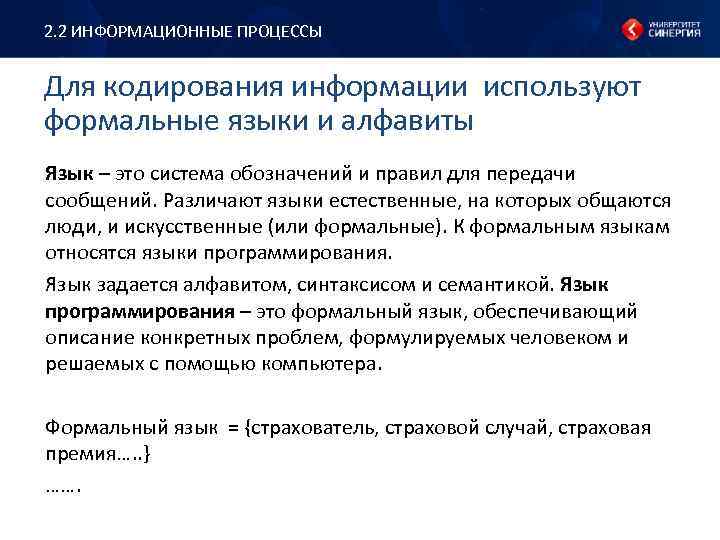 2.2 ИНФОРМАЦИОННЫЕ ПРОЦЕССЫ

УНИВЕРСИТЕТ СИНЕРГИЯ

Для кодирования информации используют формальные языки и алфавиты

Язык – это система обозначений и правил для передачи сообщений. Различают языки естественные, на которых общаются люди, и искусственные (или формальные). К формальным языкам относятся языки программирования.

Язык задается алфавитом, синтаксисом и семантикой. Язык программирования – это формальный язык, обеспечивающий описание конкретных проблем, формулируемых человеком и решаемых с помощью компьютера.

Формальный язык = {страхователь, страховой случай, страховая премия…..}

…….